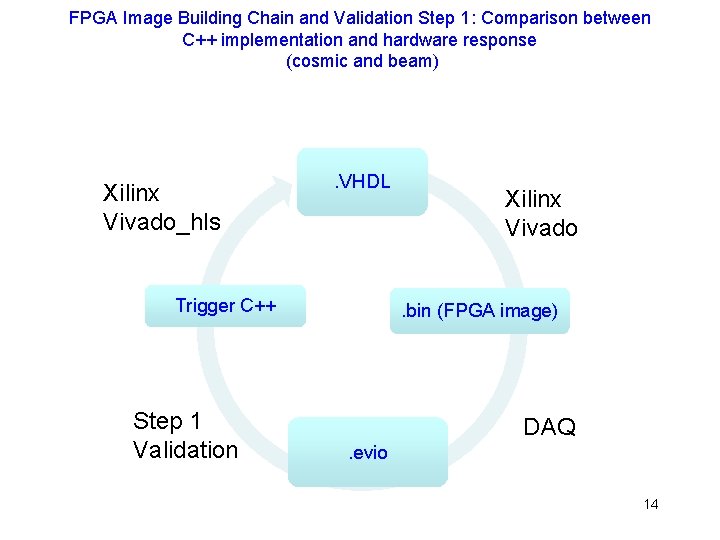 FPGA Image Building Chain and Validation Step 1: Comparison between C++ implementation and hardware response
(cosmic and beam)

Xilinx
Vivado_hls

.VHDL

Xilinx
Vivado

Trigger C++

.bin (FPGA image)

Step 1
Validation

.evio

DAQ

14